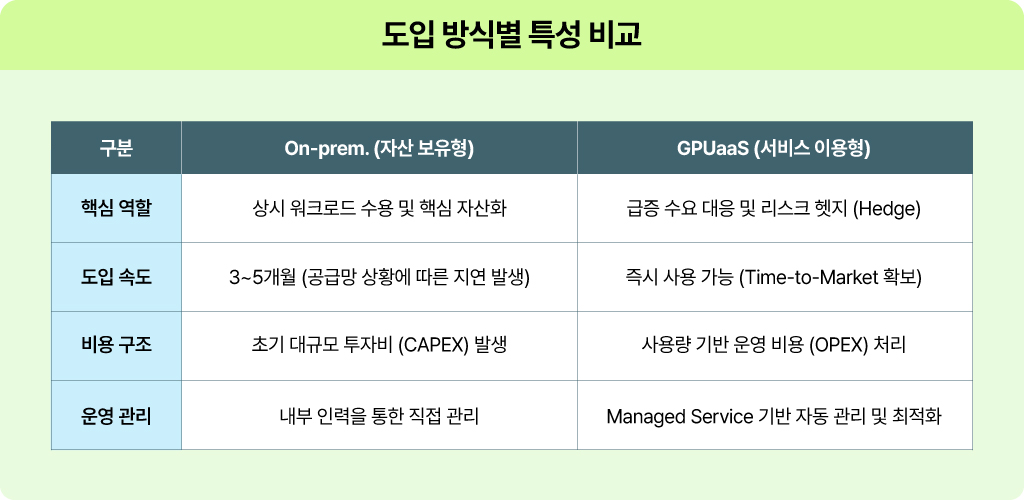 도입 방식별 특성 비교

| 구분 | On-prem. (자산 보유형) | GPUaaS (서비스 이용형) |
|---|---|---|
| 핵심 역할 | 상시 워크로드 수용 및 핵심 자산화 | 급증 수요 대응 및 리스크 헷지 (Hedge) |
| 도입 속도 | 3~5개월 (공급망 상황에 따른 지연 발생) | 즉시 사용 가능 (Time-to-Market 확보) |
| 비용 구조 | 초기 대규모 투자비 (CAPEX) 발생 | 사용량 기반 운영 비용 (OPEX) 처리 |
| 운영 관리 | 내부 인력을 통한 직접 관리 | Managed Service 기반 자동 관리 및 최적화 |